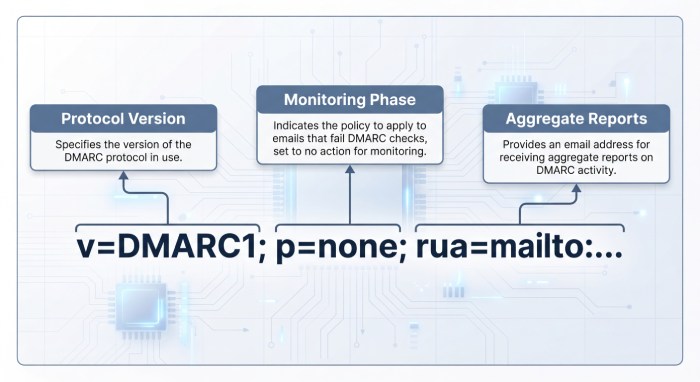 Protocol Version

Specifies the version of the DMARC protocol in use.

Monitoring Phase

Indicates the policy to apply to emails that fail DMARC checks, set to no action for monitoring.

Aggregate Reports

Provides an email address for receiving aggregate reports on DMARC activity.

v=DMARC1; p=none; rua=mailto:...